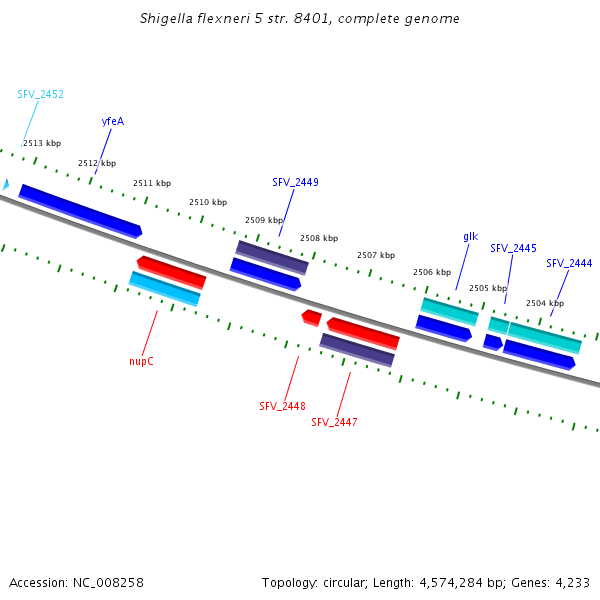 Shigella flexneri 5 str. 8401, complete genome

SFV_2452
yfeA
2513 kbp
2512 kbp
2511 kbp
2510 kbp
SFV_2449
2509 kbp
2508 kbp
2507 kbp
glk
SFV_2445
SFV_2444
2506 kbp
2505 kbp
2504 kbp
nupC
SFV_2448
SFV_2447

Accession: NC_008258
Topology: circular; Length: 4,574,284 bp; Genes: 4,233